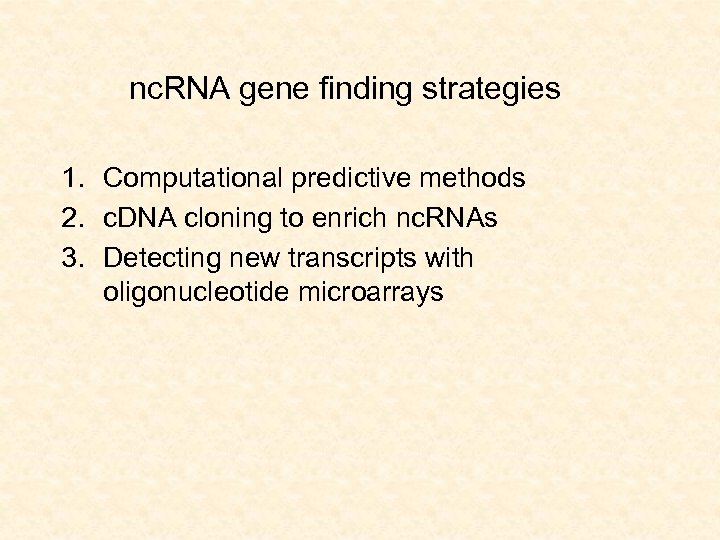 ncRNA gene finding strategies

1. Computational predictive methods
2. cDNA cloning to enrich ncRNAs
3. Detecting new transcripts with oligonucleotide microarrays